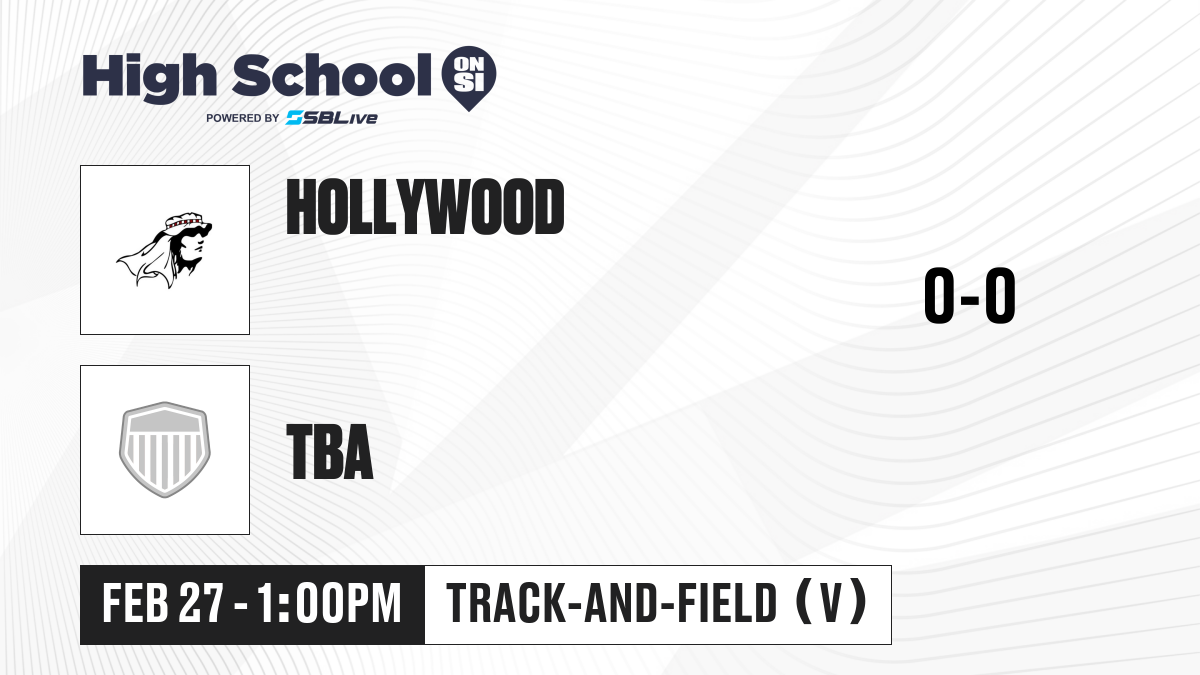 High School ON SI
POWERED BY SBLive

HOLLYWOOD

0-0

TBA

FEB 27 - 1:00PM TRACK-AND-FIELD (V)